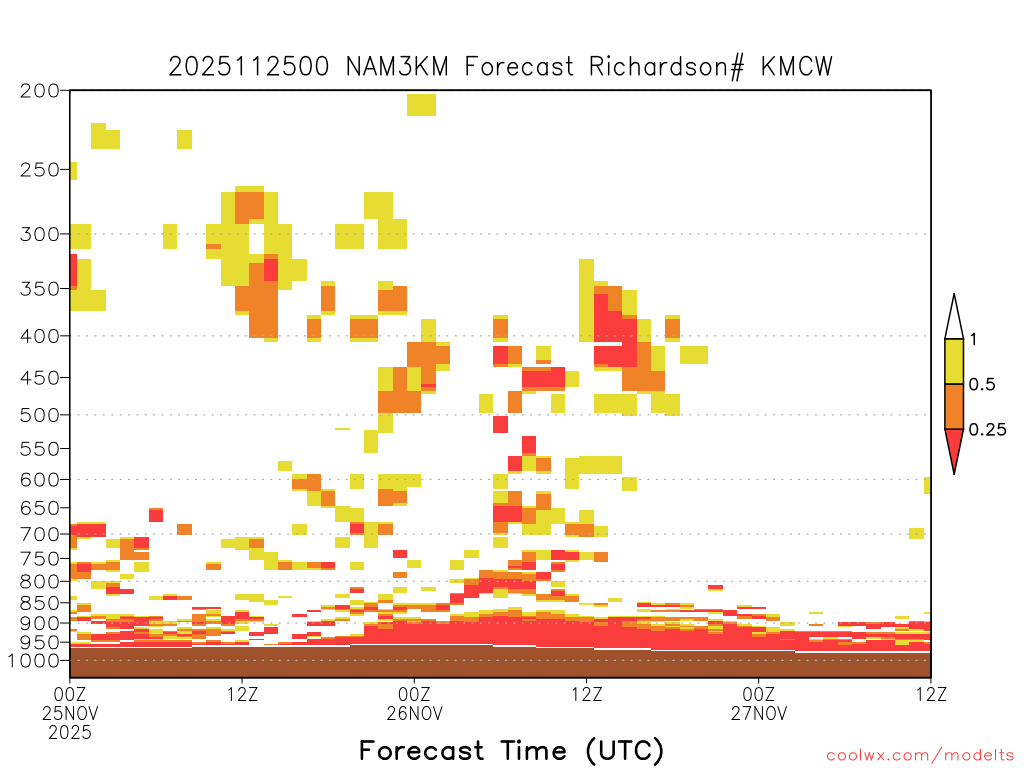 2025112500 NAM3KM Forecast Richardson# KMCW

200
250
300
350
400
450
500
550
600
650
700
750
800
850
900
950
1000

1
0.5
0.25

00Z
25NOV
2025
12Z
00Z
26NOV
12Z
00Z
27NOV
12Z

Forecast Time (UTC)

coolwx.com/modelts